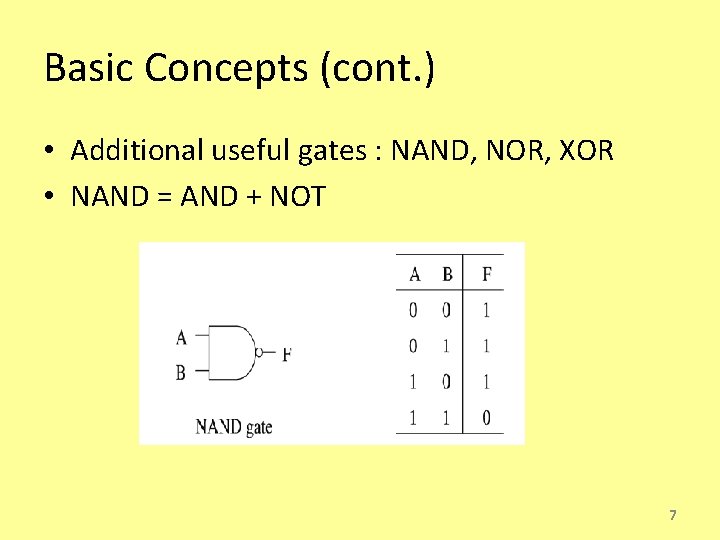 Basic Concepts (cont.)

• Additional useful gates : NAND, NOR, XOR
• NAND = AND + NOT

A
B
F
NAND gate

| A | B | F |
|---|---|---|
| 0 | 0 | 1 |
| 0 | 1 | 1 |
| 1 | 0 | 1 |
| 1 | 1 | 0 |

7